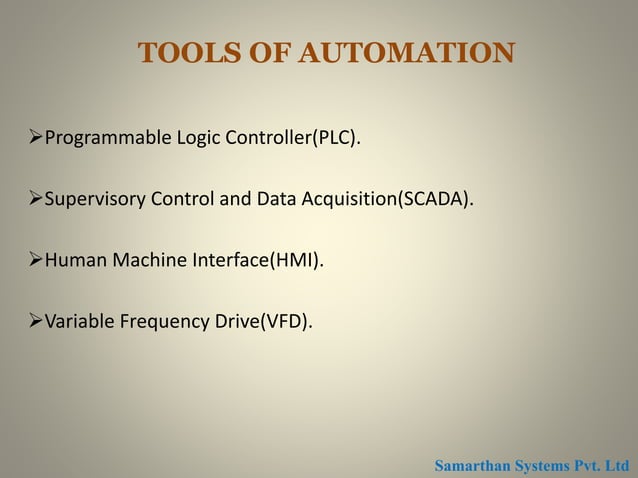 TOOLS OF AUTOMATION

➢Programmable Logic Controller(PLC).

➢Supervisory Control and Data Acquisition(SCADA).

➢Human Machine Interface(HMI).

➢Variable Frequency Drive(VFD).

Samarthan Systems Pvt. Ltd